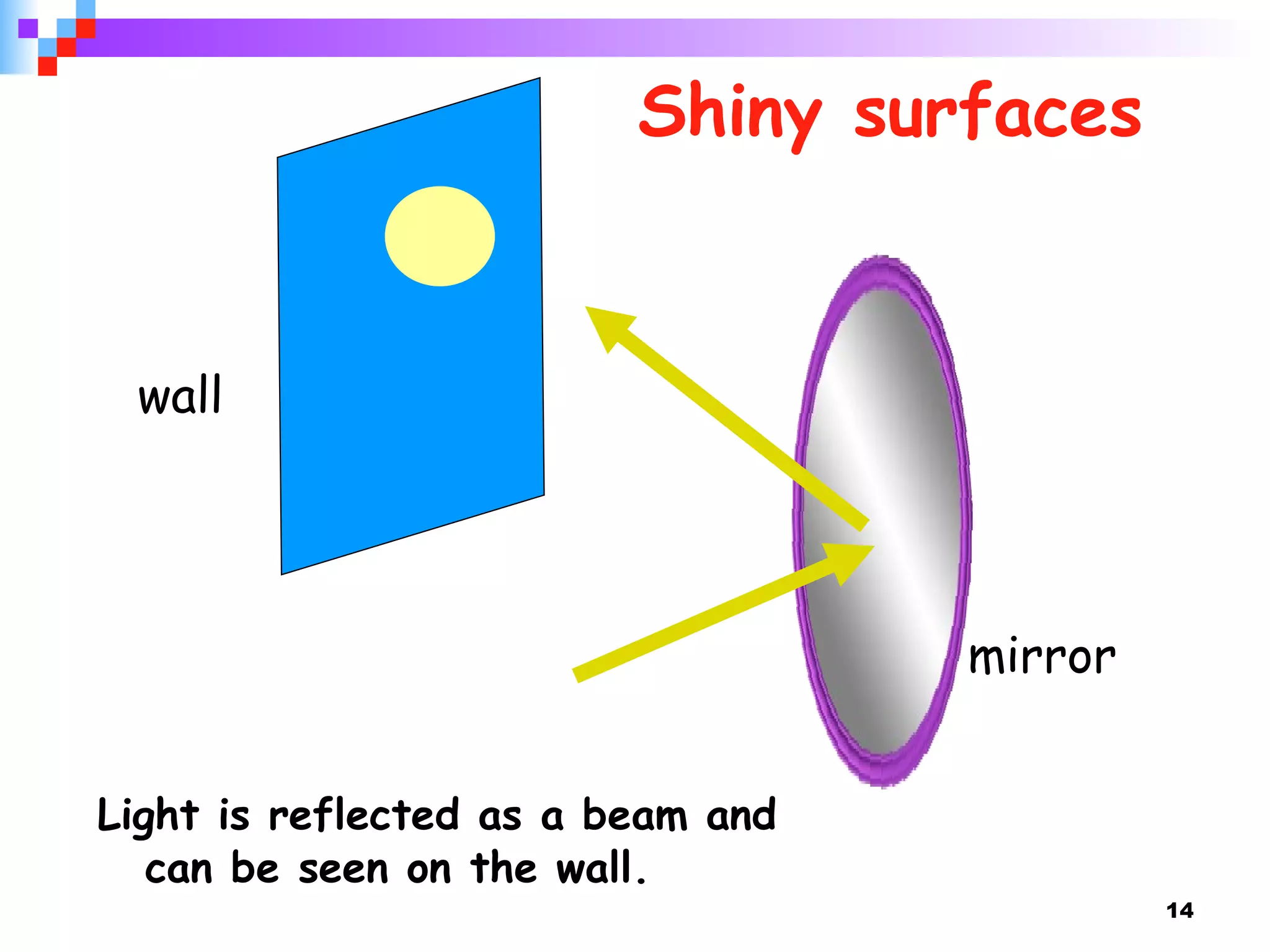 Shiny surfaces

wall

mirror

Light is reflected as a beam and can be seen on the wall.

14